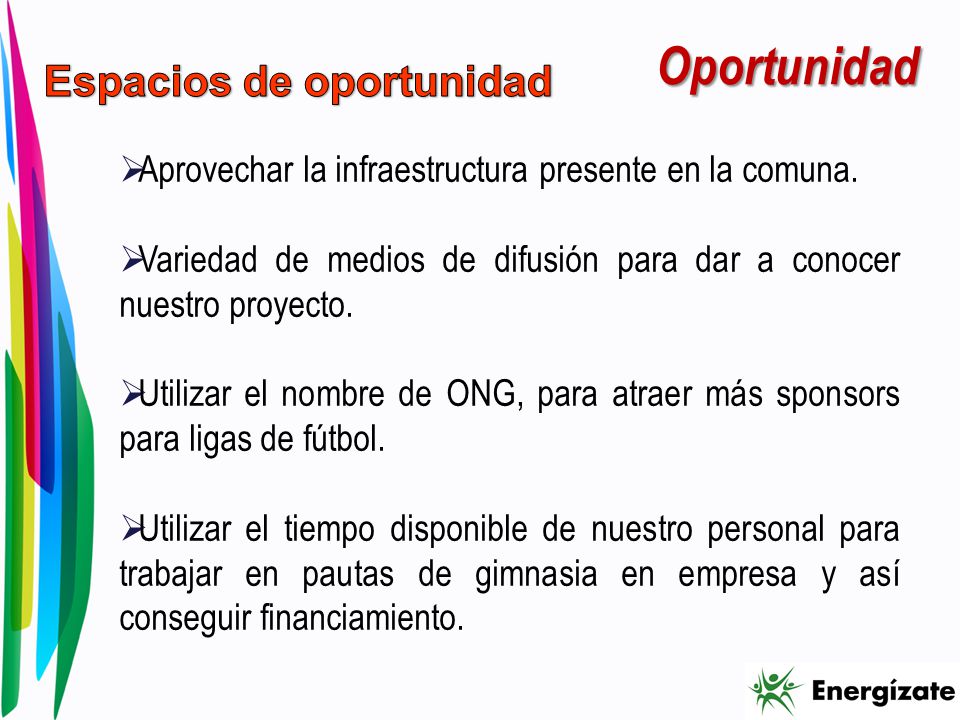 Espacios de oportunidad

Oportunidad

➢Aprovechar la infraestructura presente en la comuna.

➢Variedad de medios de difusión para dar a conocer nuestro proyecto.

➢Utilizar el nombre de ONG, para atraer más sponsors para ligas de fútbol.

➢Utilizar el tiempo disponible de nuestro personal para trabajar en pautas de gimnasia en empresa y así conseguir financiamiento.

Energízate